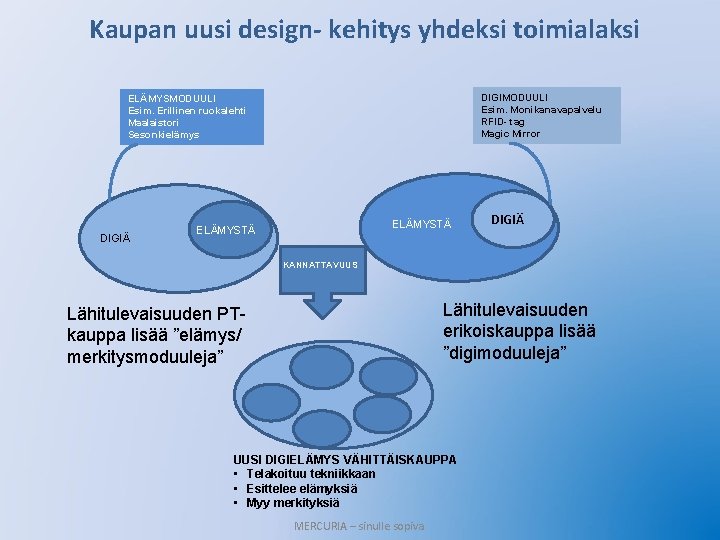 Kaupan uusi design- kehitys yhdeksi toimialaksi

ELÄMYSMODUULI
Esim. Erillinen ruokalehti
Maalaistori
Sesonkielämys

DIGIMODUULI
Esim. Monikanavapalvelu
RFID- tag
Magic Mirror

DIGIÄ

ELÄMYSTÄ

ELÄMYSTÄ

DIGIÄ

KANNATTAVUUS

Lähitulevaisuuden PT-kauppa lisää "elämys/ merkitysmoduuleja"

Lähitulevaisuuden erikoiskauppa lisää "digimoduuleja"

UUSI DIGIELÄMYS VÄHITTÄISKAUPPA
• Telakoituu tekniikkaan
• Esittelee elämyksiä
• Myy merkityksiä

MERCURIA – sinulle sopiva